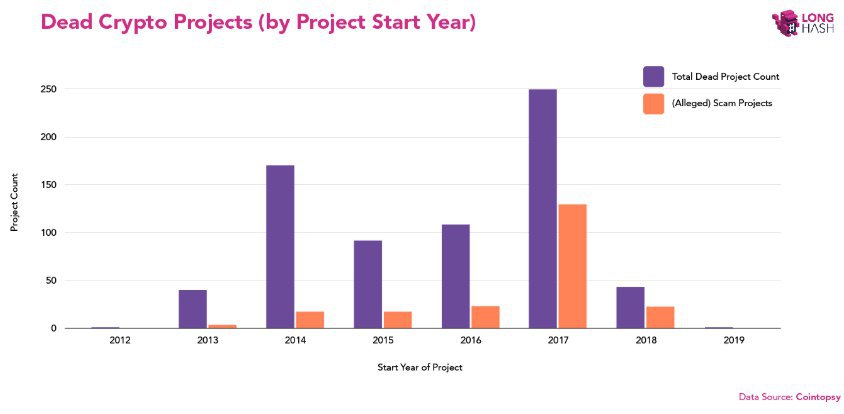 Dead Crypto Projects (by Project Start Year)

LONG HASH

Total Dead Project Count

(Alleged) Scam Projects

Project Count

250

200

150

100

50

0

2012

2013

2014

2015

2016

2017

2018

2019

Start Year of Project

Data Source: Cointopsy